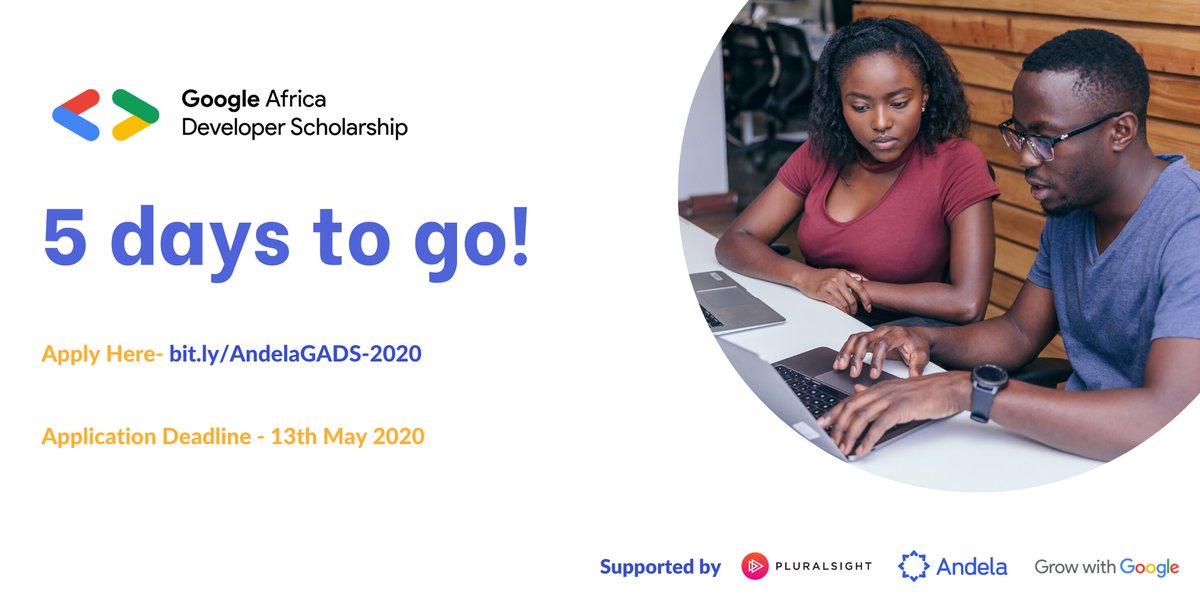 Google Africa Developer Scholarship

5 days to go!

Apply Here- bit.ly/AndelaGADS-2020

Application Deadline - 13th May 2020

Supported by PLURALSIGHT Andela Grow with Google